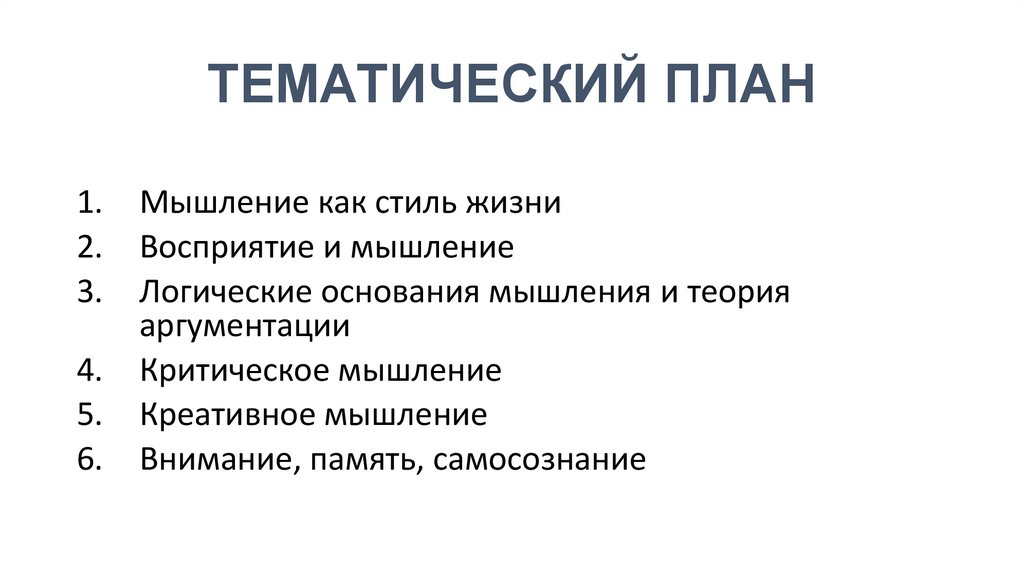 ТЕМАТИЧЕСКИЙ ПЛАН

1. Мышление как стиль жизни
2. Восприятие и мышление
3. Логические основания мышления и теория аргументации
4. Критическое мышление
5. Креативное мышление
6. Внимание, память, самосознание